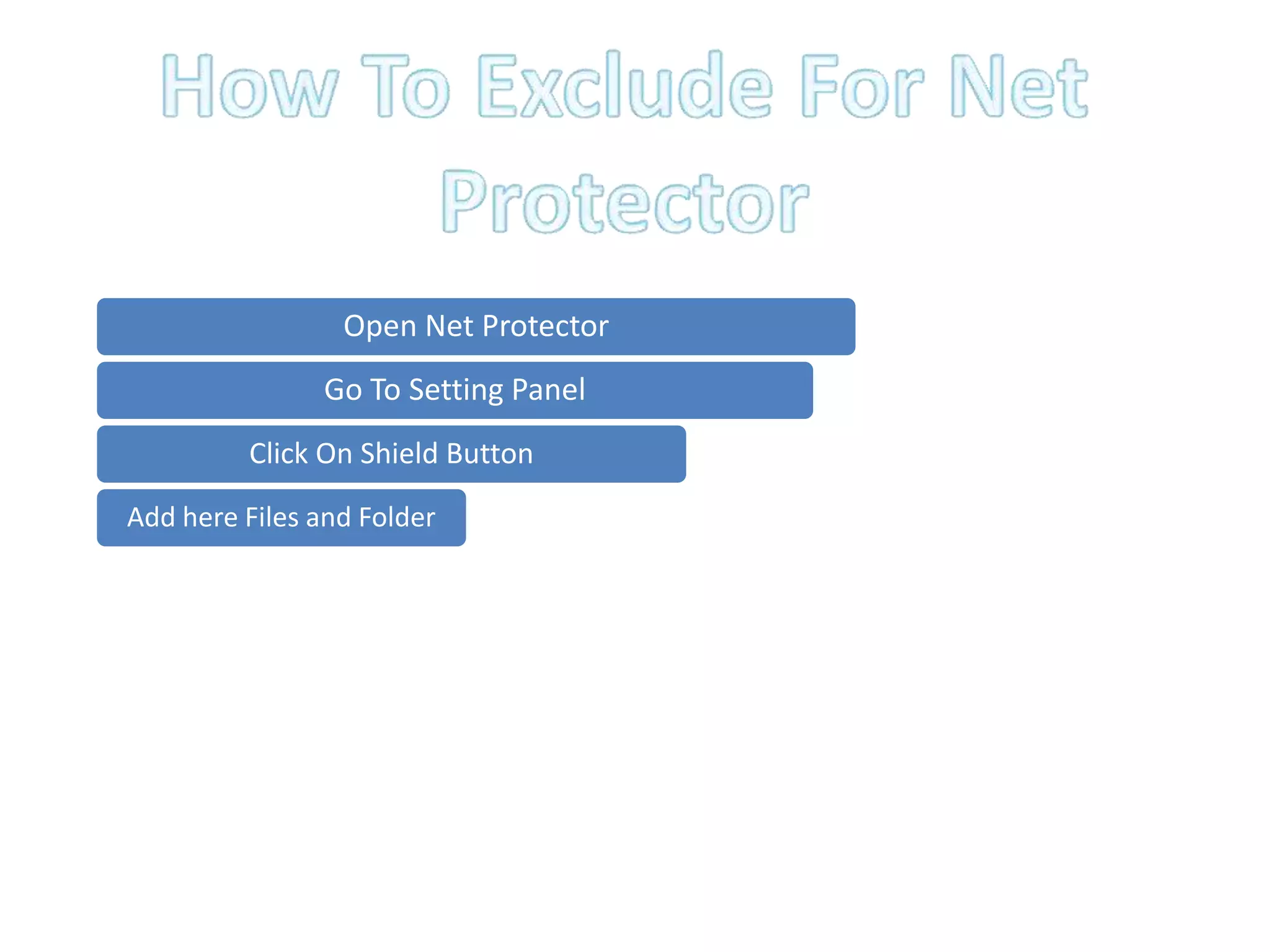 How To Exclude For Net Protector

Open Net Protector

Go To Setting Panel

Click On Shield Button

Add here Files and Folder